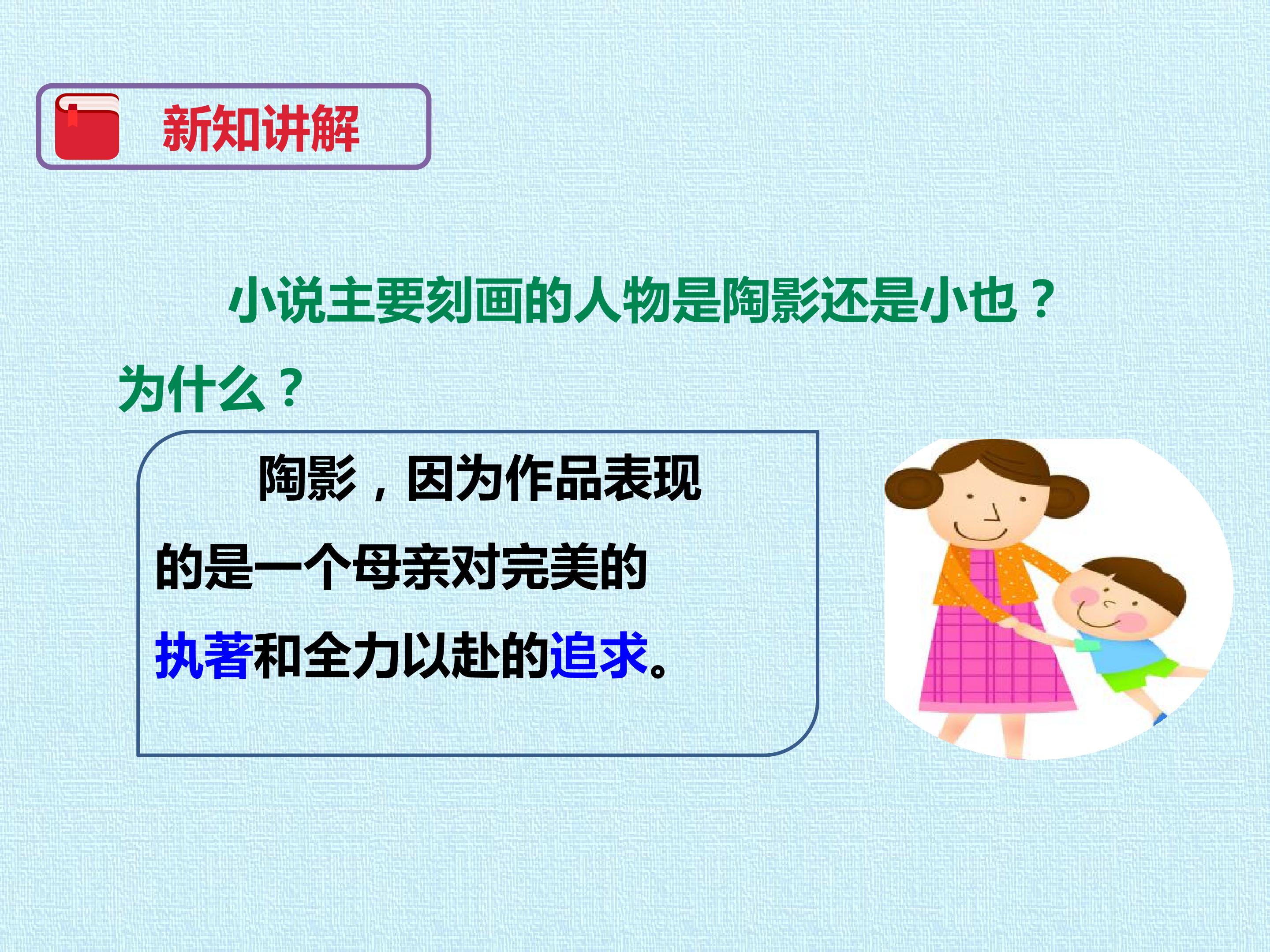 新知讲解

小说主要刻画的人物是陶影还是小也？为什么？

陶影，因为作品表现的是一个母亲对完美的执著和全力以赴的追求。